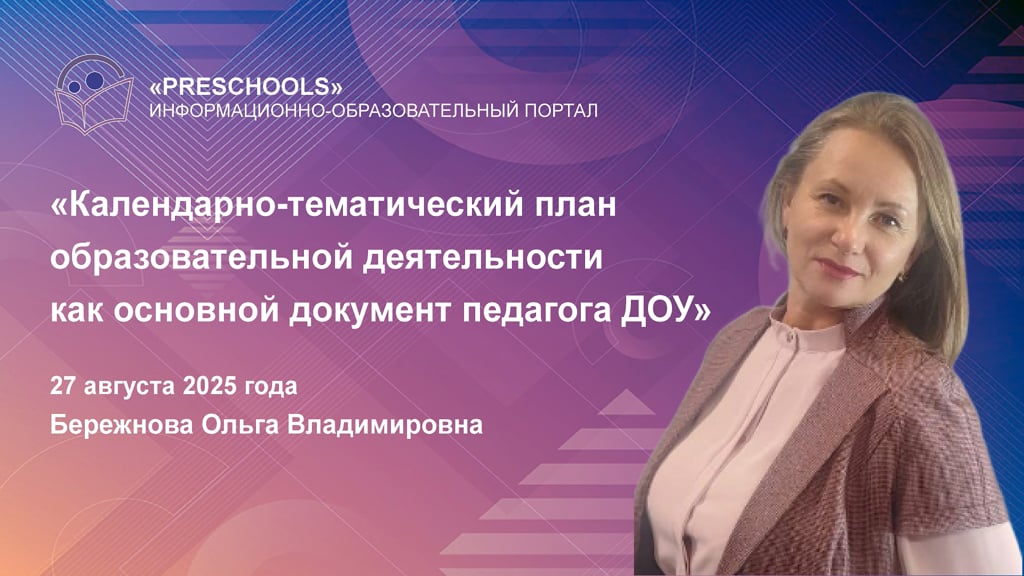 «PRESCHOOLS»
ИНФОРМАЦИОННО-ОБРАЗОВАТЕЛЬНЫЙ ПОРТАЛ

«Календарно-тематический план образовательной деятельности как основной документ педагога ДОУ»

27 августа 2025 года
Бережнова Ольга Владимировна